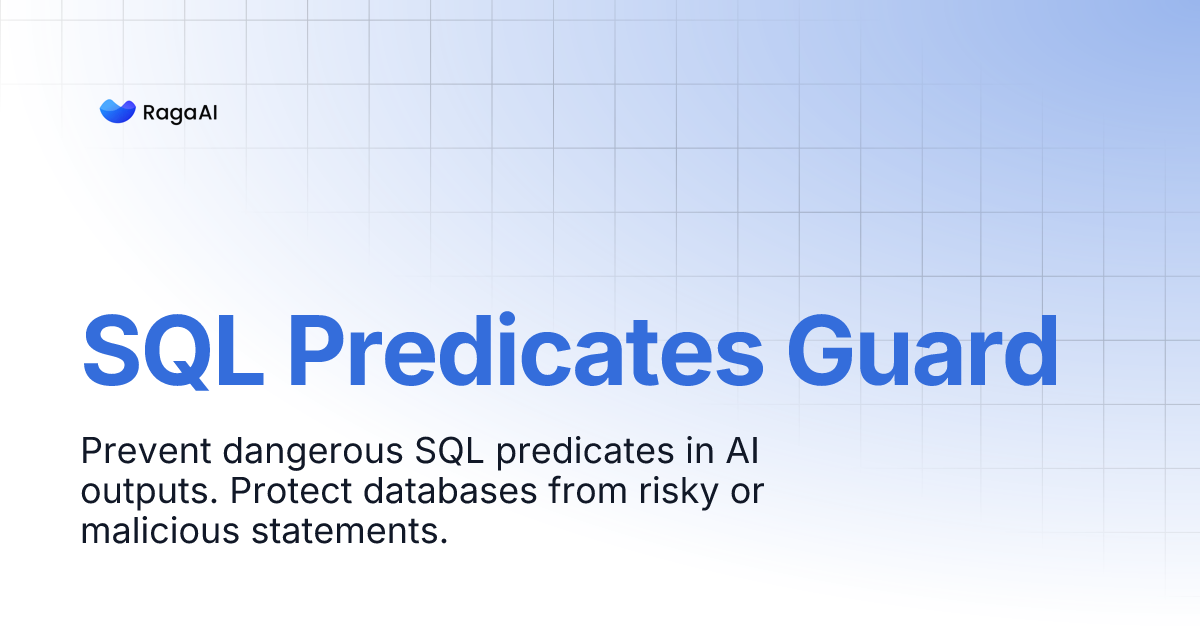 RagaAI

SQL Predicates Guard

Prevent dangerous SQL predicates in AI outputs. Protect databases from risky or malicious statements.